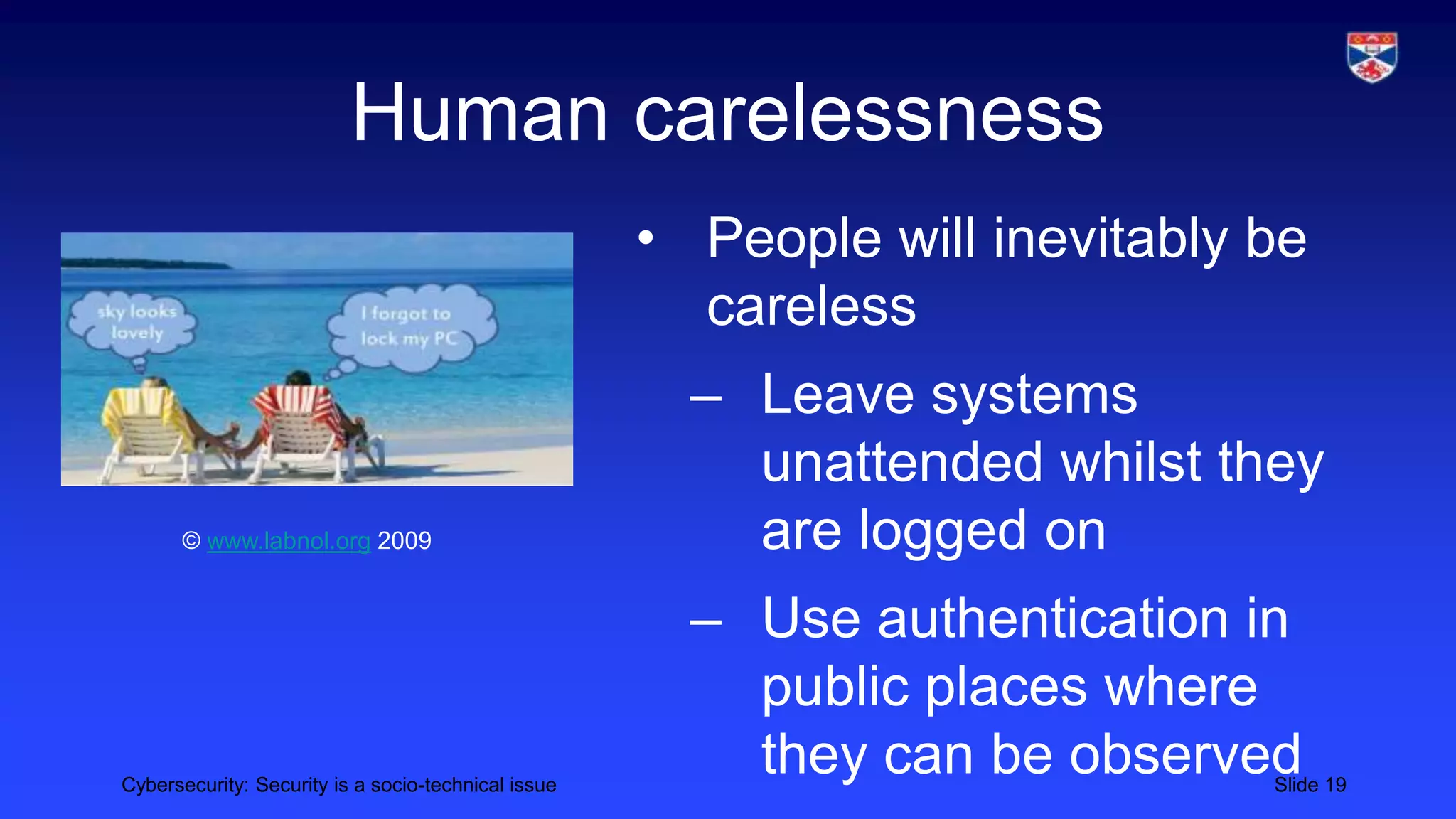 Human carelessness

sky looks lovely

I forgot to lock my PC

© www.labnol.org 2009

• People will inevitably be careless
– Leave systems unattended whilst they are logged on
– Use authentication in public places where they can be observed

Cybersecurity: Security is a socio-technical issue

Slide 19